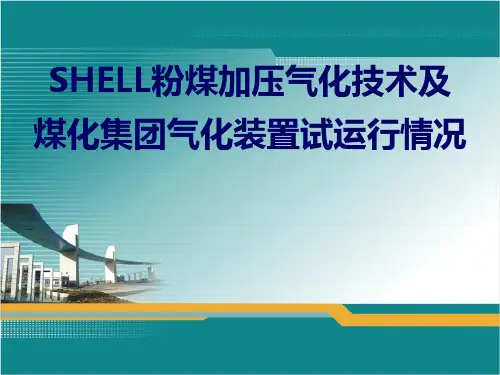 SHELL粉煤加压气化技术及煤化集团气化装置试运行情况